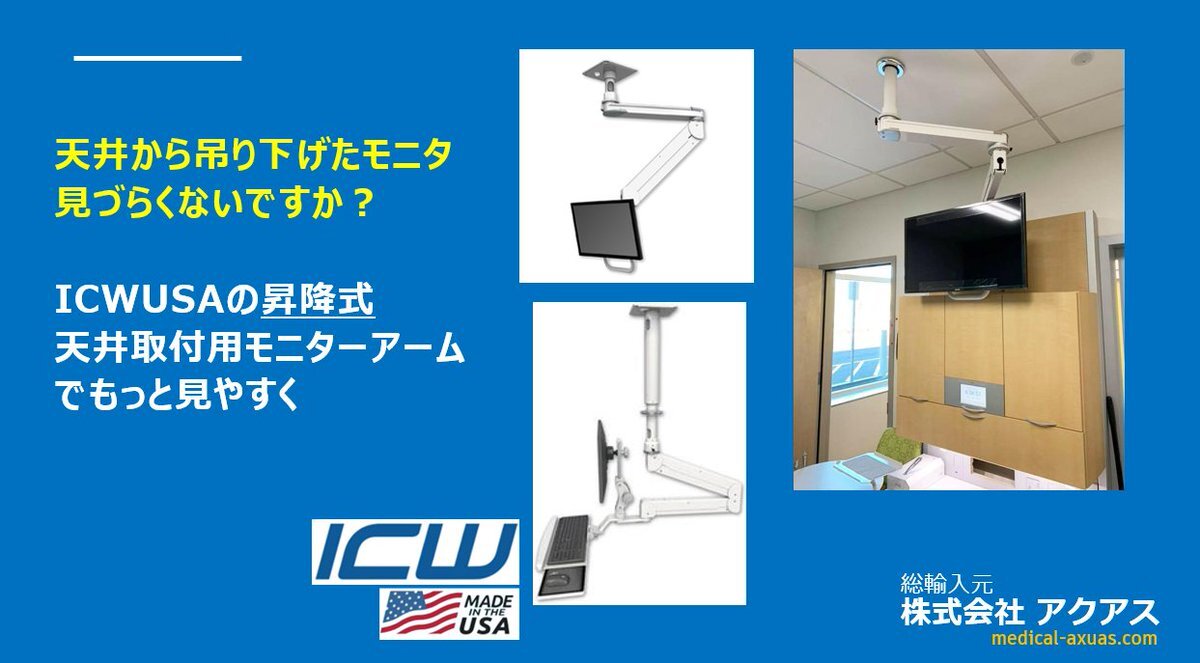 天井から吊り下げたモニタ
見づらくないですか？

ICWUSAの昇降式
天井取付用モニターアーム
でもっと見やすく

ICW

MADE IN THE USA

総輸入元
株式会社 アクアス
medical-axuas.com